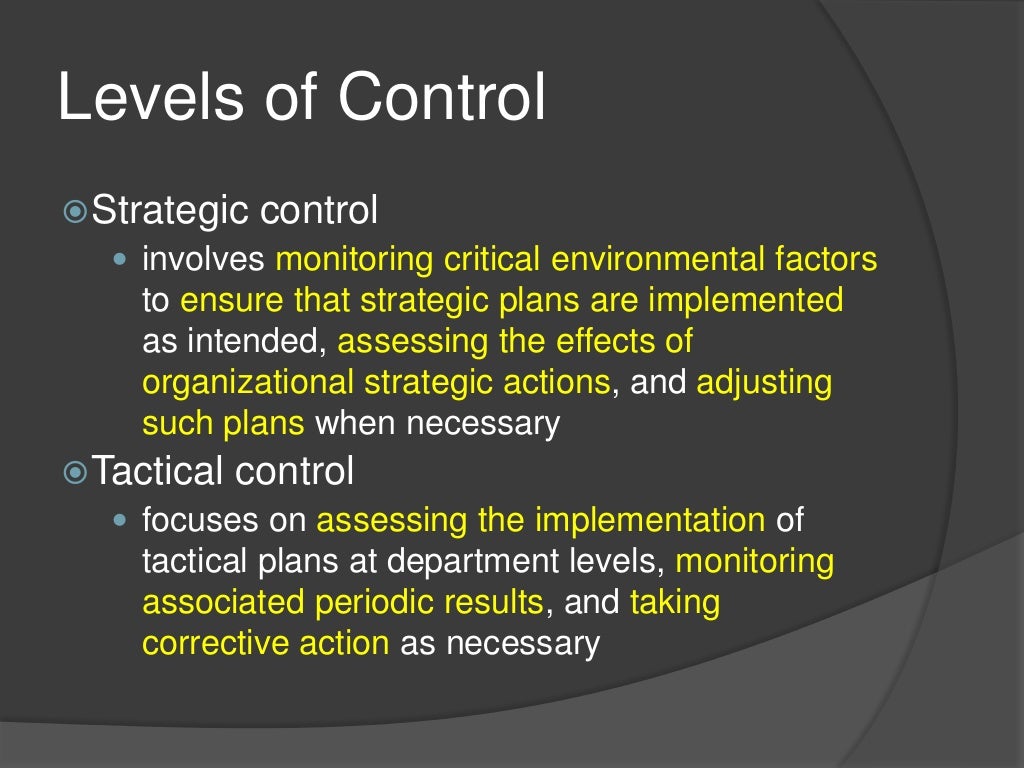 Levels of Control

Strategic control

involves monitoring critical environmental factors to ensure that strategic plans are implemented as intended, assessing the effects of organizational strategic actions, and adjusting such plans when necessary

Tactical control

focuses on assessing the implementation of tactical plans at department levels, monitoring associated periodic results, and taking corrective action as necessary